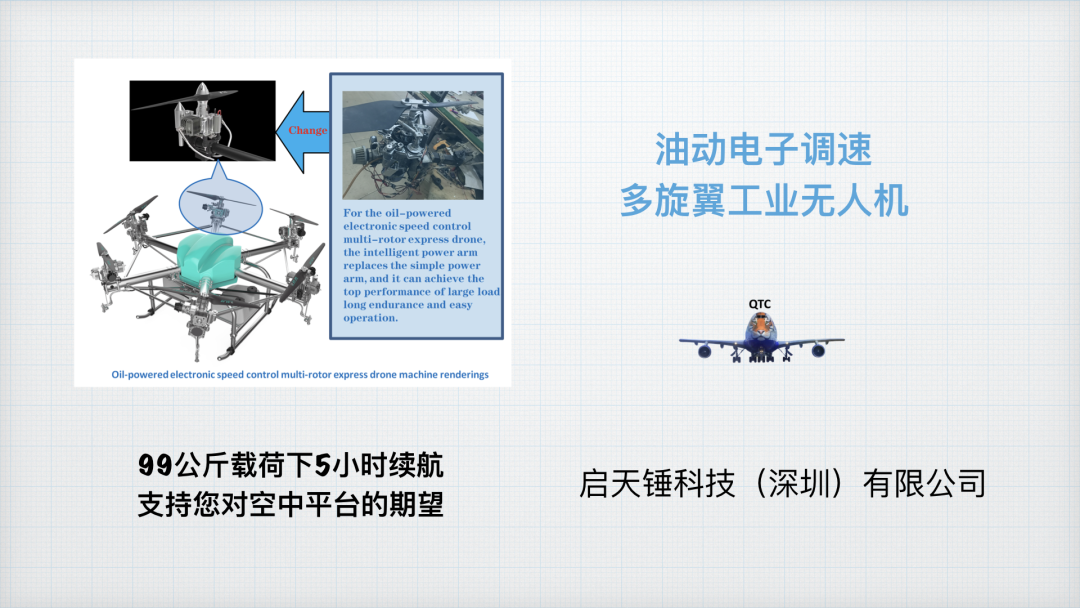 Change

For the oil-powered electronic speed control multi-rotor express drone, the intelligent power arm replaces the simple power arm, and it can achieve the top performance of large load long endurance and easy operation.

Oil-powered electronic speed control multi-rotor express drone machine renderings

油动电子调速
多旋翼工业无人机

QTC

99公斤载荷下5小时续航
支持您对空中平台的期望

启天锤科技（深圳）有限公司